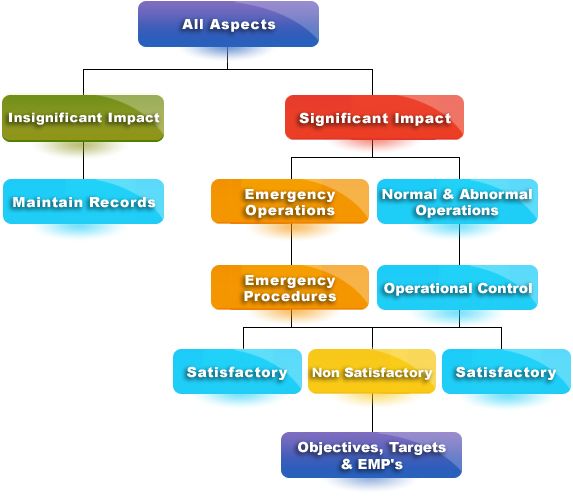 All Aspects

Insignificant Impact

Significant Impact

Maintain Records

Emergency Operations

Normal & Abnormal Operations

Emergency Procedures

Operational Control

Satisfactory

Non Satisfactory

Satisfactory

Objectives, Targets & EMP's